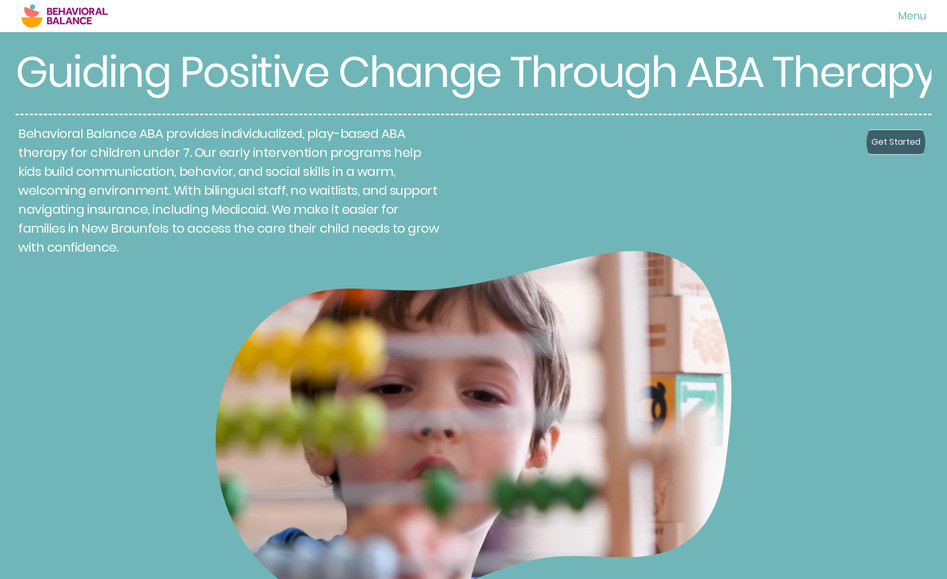 BEHAVIORAL BALANCE

Menu

Guiding Positive Change Through ABA Therapy

Behavioral Balance ABA provides individualized, play-based ABA therapy for children under 7. Our early intervention programs help kids build communication, behavior, and social skills in a warm, welcoming environment. With bilingual staff, no waitlists, and support navigating insurance, including Medicaid. We make it easier for families in New Braunfels to access the care their child needs to grow with confidence.

Get Started